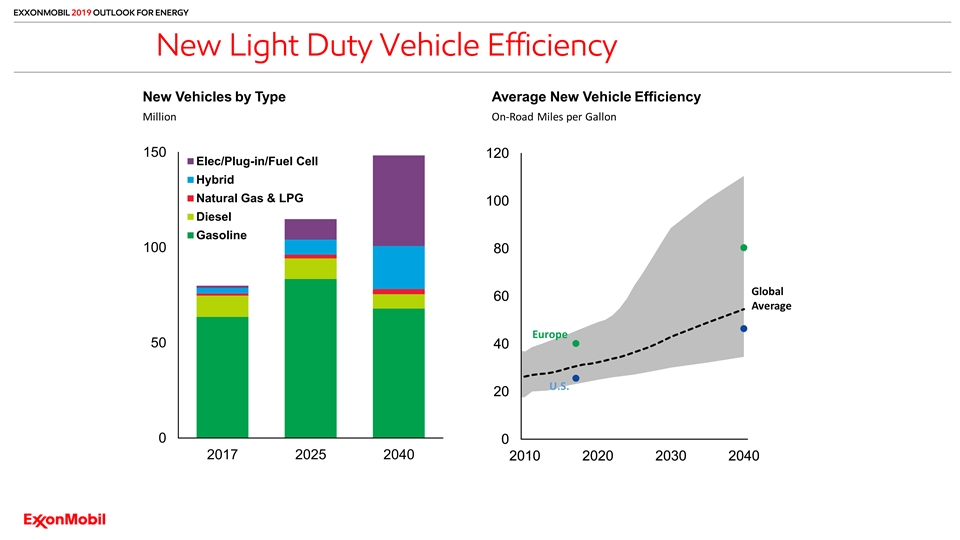 EXXONMOBIL 2019 OUTLOOK FOR ENERGY

New Light Duty Vehicle Efficiency

New Vehicles by Type
Million

150
100
50
0

Elec/Plug-in/Fuel Cell
Hybrid
Natural Gas & LPG
Diesel
Gasoline

2017
2025
2040

Average New Vehicle Efficiency
On-Road Miles per Gallon

120
100
80
60
40
20
0

Europe
U.S.
Global Average

2010
2020
2030
2040

ExxonMobil